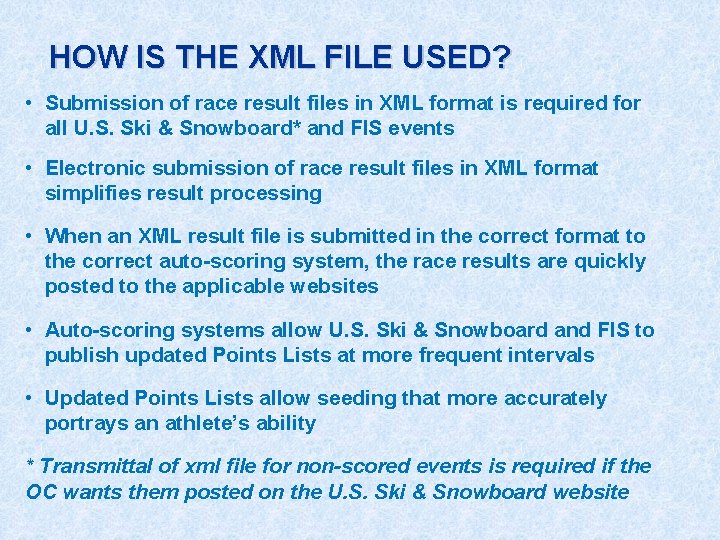 HOW IS THE XML FILE USED?

• Submission of race result files in XML format is required for all U.S. Ski & Snowboard* and FIS events

• Electronic submission of race result files in XML format simplifies result processing

• When an XML result file is submitted in the correct format to the correct auto-scoring system, the race results are quickly posted to the applicable websites

• Auto-scoring systems allow U.S. Ski & Snowboard and FIS to publish updated Points Lists at more frequent intervals

• Updated Points Lists allow seeding that more accurately portrays an athlete's ability

* Transmittal of xml file for non-scored events is required if the OC wants them posted on the U.S. Ski & Snowboard website